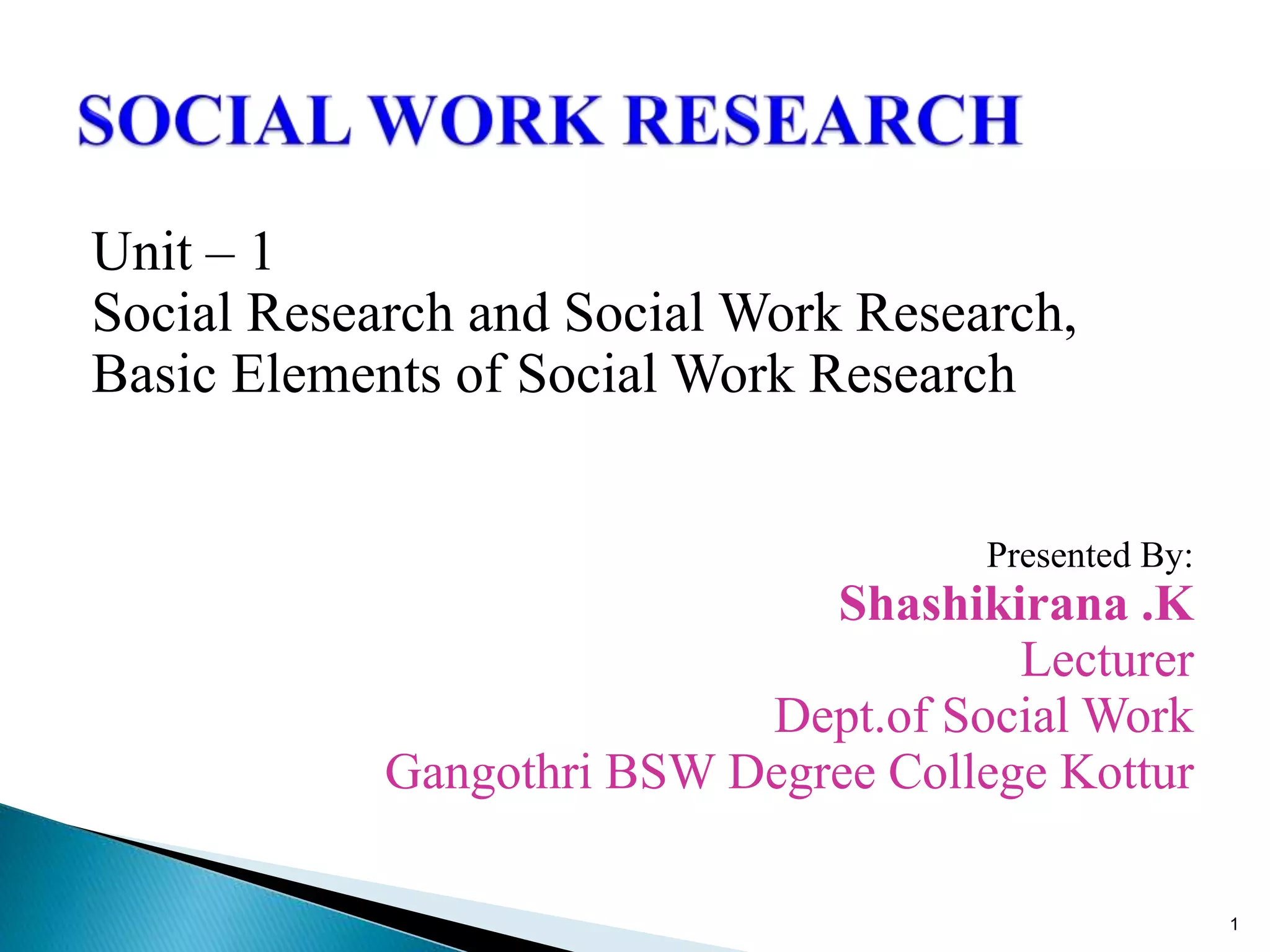 SOCIAL WORK RESEARCH

Unit – 1
Social Research and Social Work Research, Basic Elements of Social Work Research

Presented By:
Shashikirana .K
Lecturer
Dept.of Social Work
Gangothri BSW Degree College Kottur

1